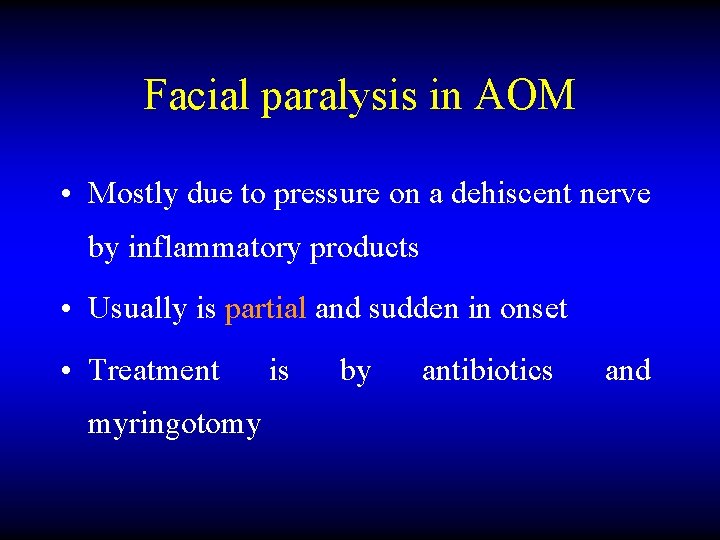 Facial paralysis in AOM

• Mostly due to pressure on a dehiscent nerve by inflammatory products

• Usually is partial and sudden in onset

• Treatment is by antibiotics and myringotomy